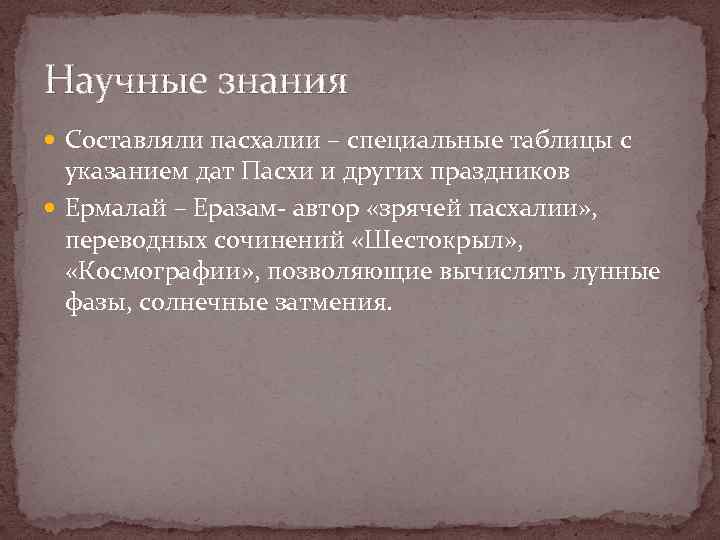 Научные знания

Составляли пасхалии – специальные таблицы с указанием дат Пасхи и других праздников

Ермалай – Еразам- автор «зрячей пасхалии», переводных сочинений «Шестокрыл», «Космографии», позволяющие вычислять лунные фазы, солнечные затмения.